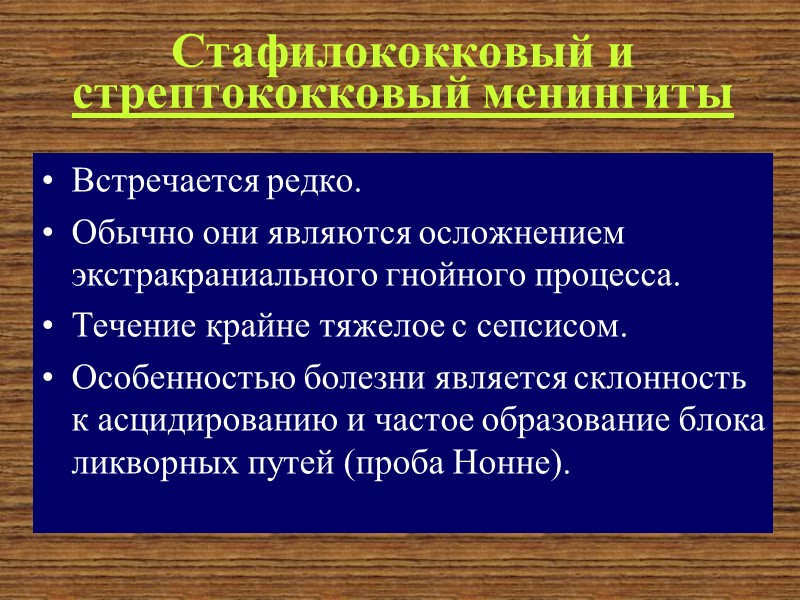 Стафилококковый и стрептококковый менингиты

• Встречается редко.
• Обычно они являются осложнением экстракраниального гнойного процесса.
• Течение крайне тяжелое с сепсисом.
• Особенностью болезни является склонность к асцидированию и частое образование блока ликворных путей (проба Нонне).